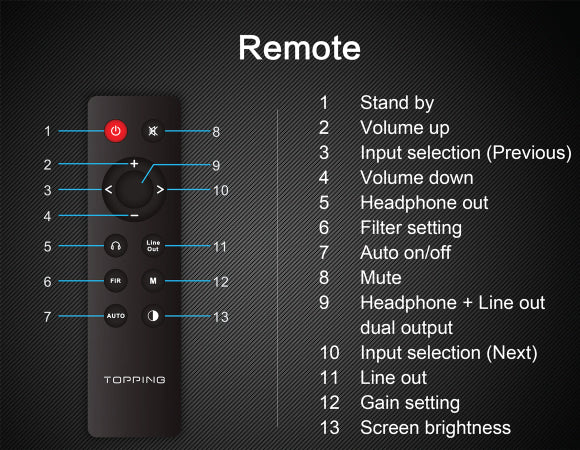 Remote

1
8
2
+
9
3
<
>
10
4
−
5
Line Out
11
6
FIR
M
12
7
AUTO
13
TOPPING

1 Stand by
2 Volume up
3 Input selection (Previous)
4 Volume down
5 Headphone out
6 Filter setting
7 Auto on/off
8 Mute
9 Headphone + Line out dual output
10 Input selection (Next)
11 Line out
12 Gain setting
13 Screen brightness